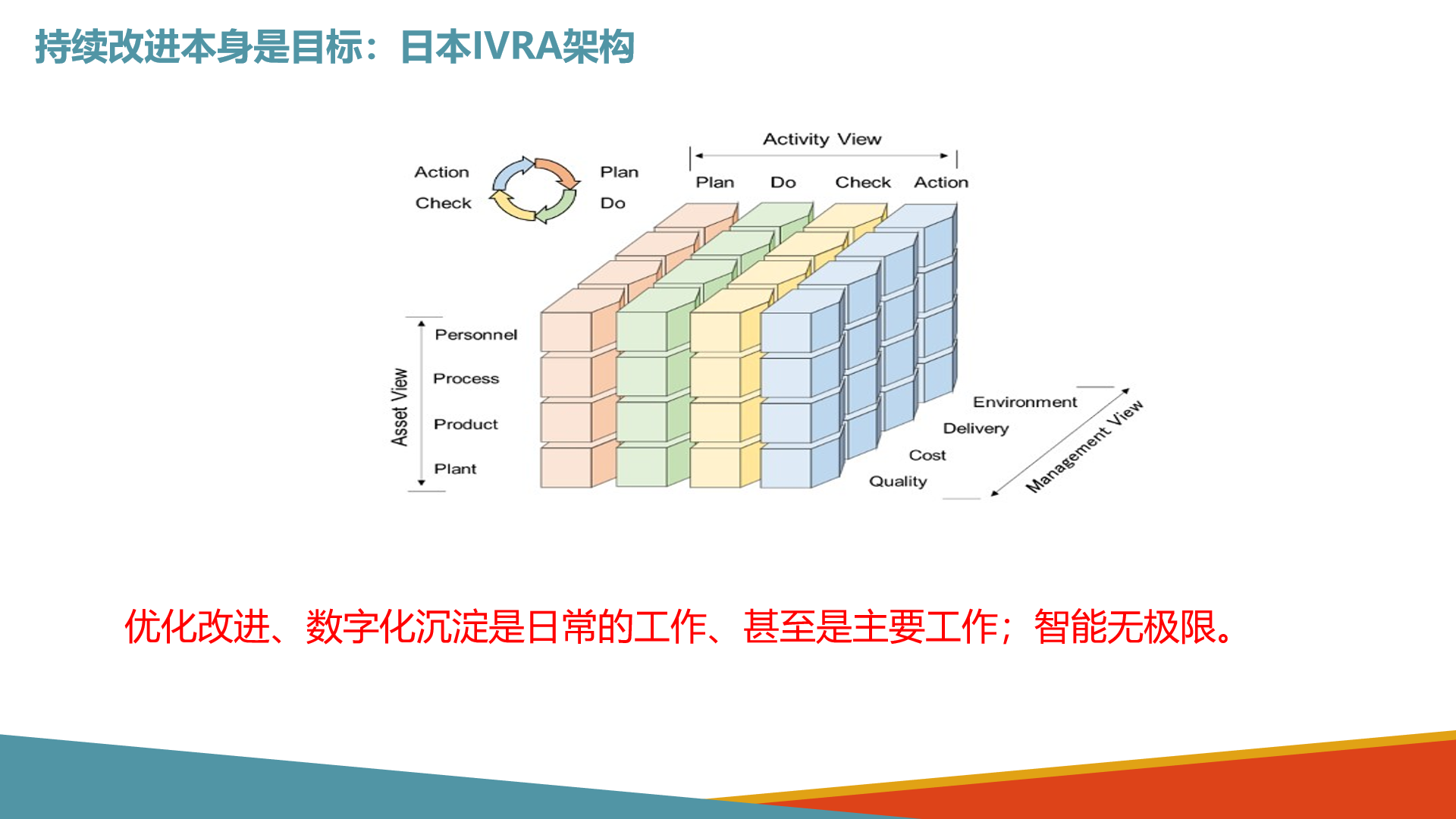 持续改进本身是目标：日本IVRA架构

Action
Plan
Check
Do

Activity View
Plan Do Check Action

Asset View
Personnel
Process
Product
Plant

Environment
Delivery
Cost
Quality
Management View

优化改进、数字化沉淀是日常的工作、甚至是主要工作；智能无极限。